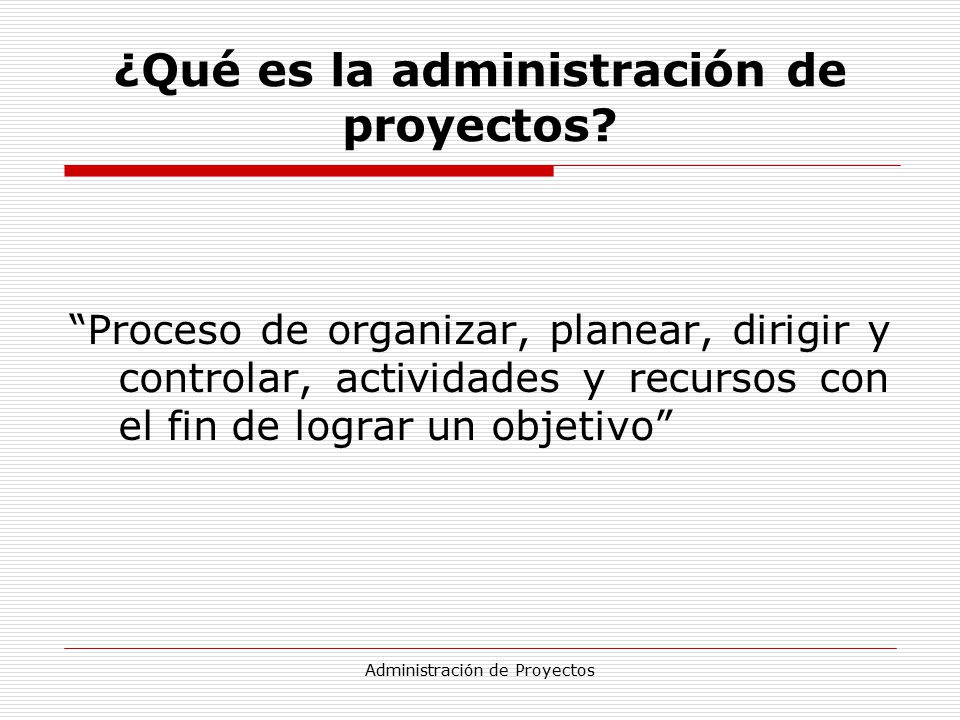 ¿Qué es la administración de proyectos?

“Proceso de organizar, planear, dirigir y controlar, actividades y recursos con el fin de lograr un objetivo”

Administración de Proyectos